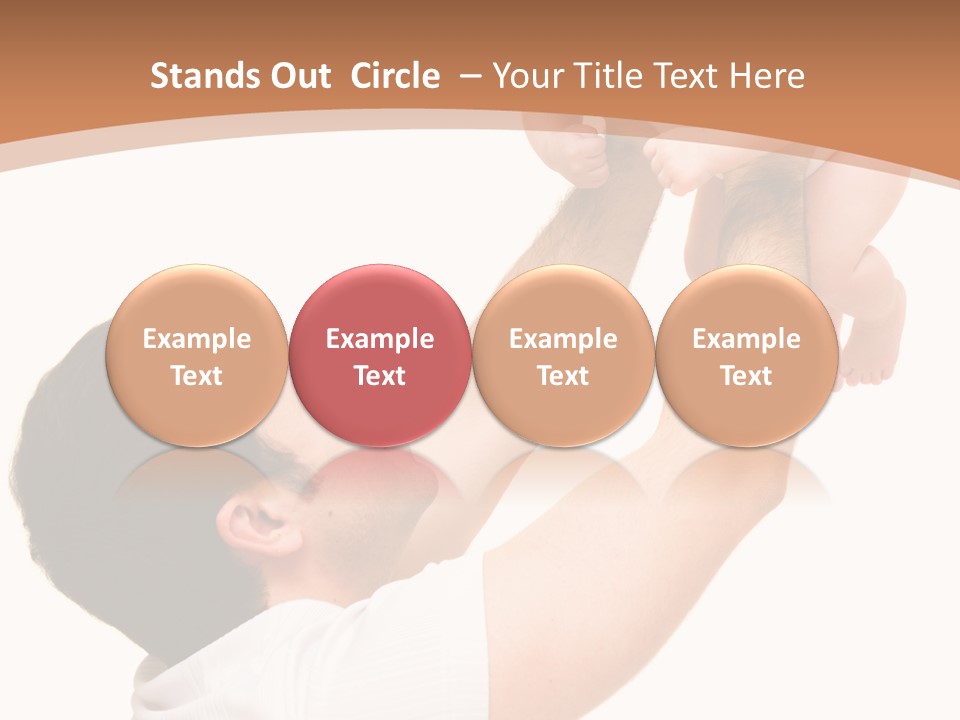 Stands Out Circle – Your Title Text Here

Example Text

Example Text

Example Text

Example Text